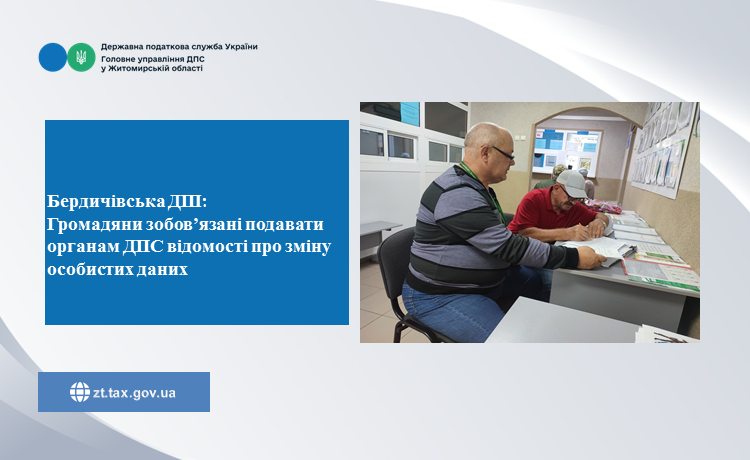 Державна податкова служба України
Головне управління ДПС
у Житомирській області

Бердичівська ДПІ:
Громадяни зобов’язані подавати органам ДПС відомості про зміну особистих даних

zt.tax.gov.ua